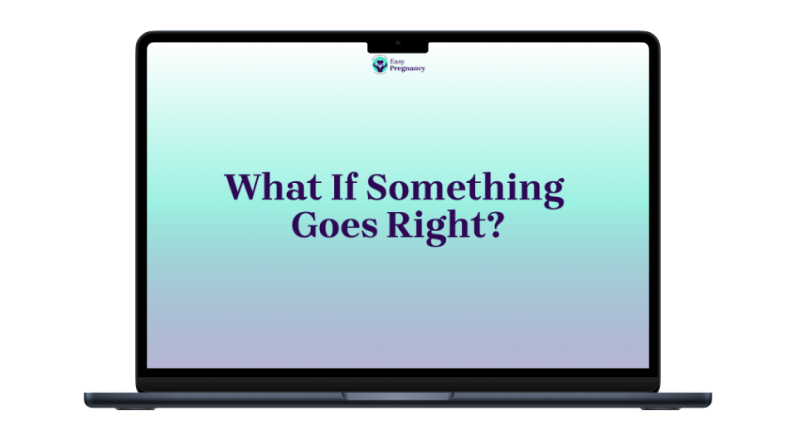 Easy Pregnancy

What If Something Goes Right?